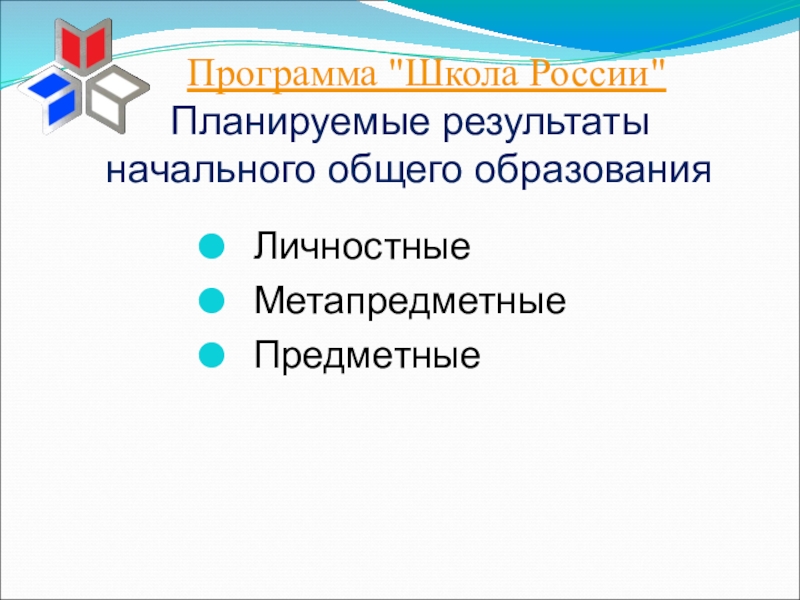 Программа "Школа России"
Планируемые результаты начального общего образования

Личностные
Метапредметные
Предметные